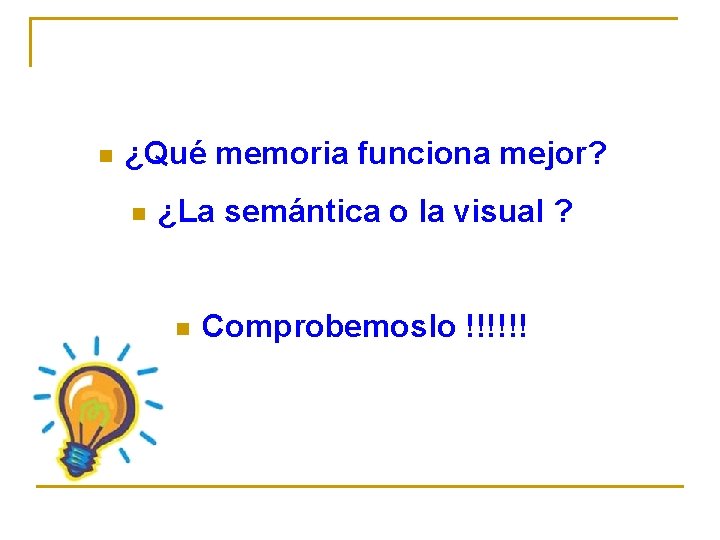 ¿Qué memoria funciona mejor?

¿La semántica o la visual ?

Comprobemoslo !!!!!!